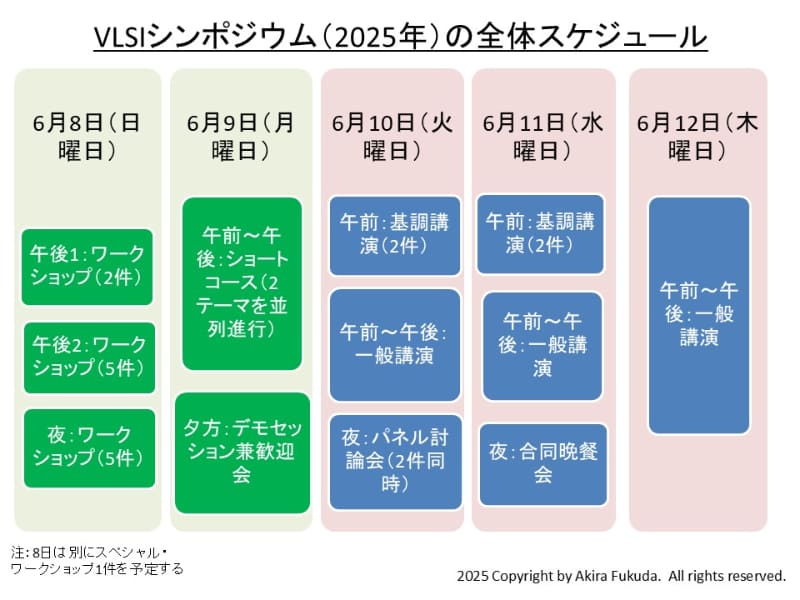 VLSIシンポジウム（2025年）の全体スケジュール

6月8日（日曜日）

午後1：ワークショップ（2件）

午後2：ワークショップ（5件）

夜：ワークショップ（5件）

6月9日（月曜日）

午前～午後：ショートコース（2テーマを並列進行）

夕方：デモセッション兼歓迎会

6月10日（火曜日）

午前：基調講演（2件）

午前～午後：一般講演

夜：パネル討論会（2件同時）

6月11日（水曜日）

午前：基調講演（2件）

午前～午後：一般講演

夜：合同晩餐会

6月12日（木曜日）

午前～午後：一般講演

注：8日は別にスペシャル・ワークショップ1件を予定する

2025 Copyright by Akira Fukuda. All rights reserved.